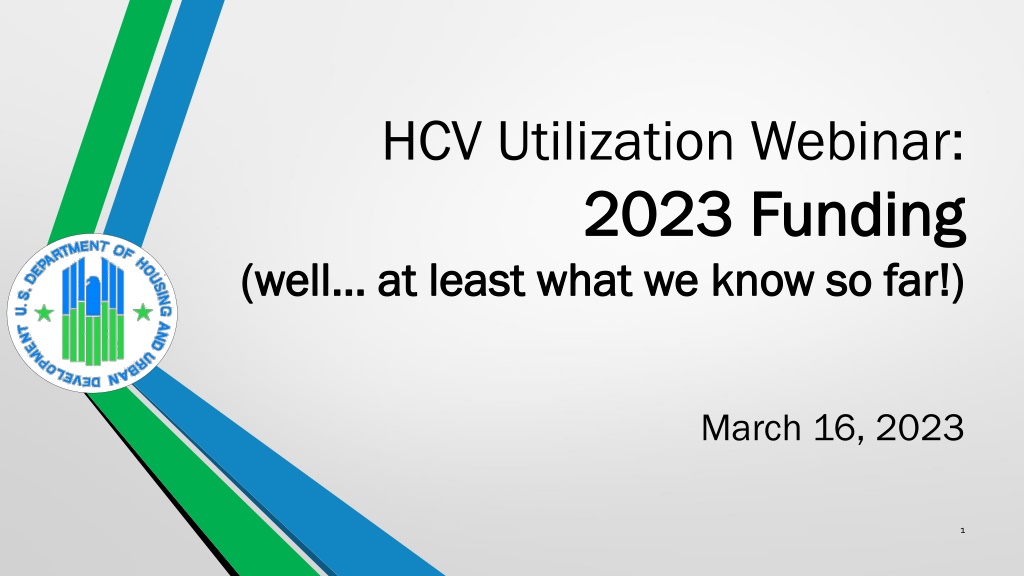 U.S. DEPARTMENT OF HOUSING AND URBAN DEVELOPMENT

HCV Utilization Webinar:
2023 Funding
(well… at least what we know so far!)

March 16, 2023

1